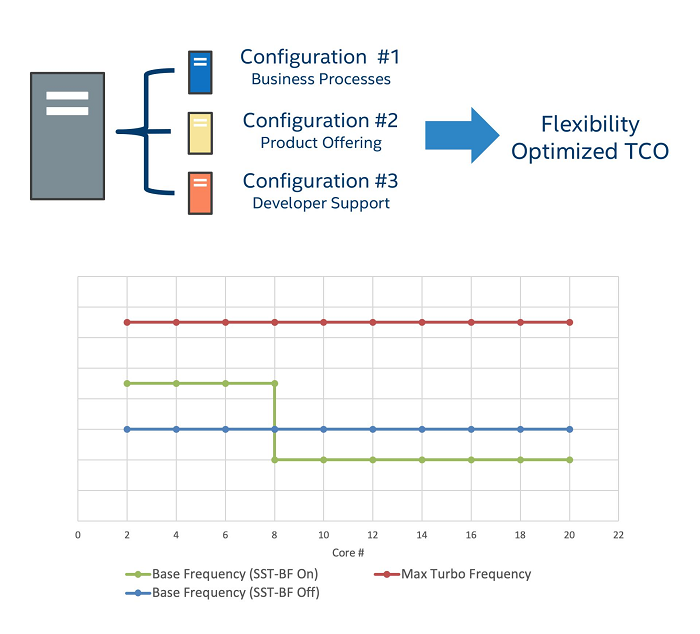 Configuration #1
Business Processes

Configuration #2
Product Offering

Configuration #3
Developer Support

Flexibility
Optimized TCO

0 2 4 6 8 10 12 14 16 18 20 22

Core #

Base Frequency (SST-BF On)
Max Turbo Frequency
Base Frequency (SST-BF Off)